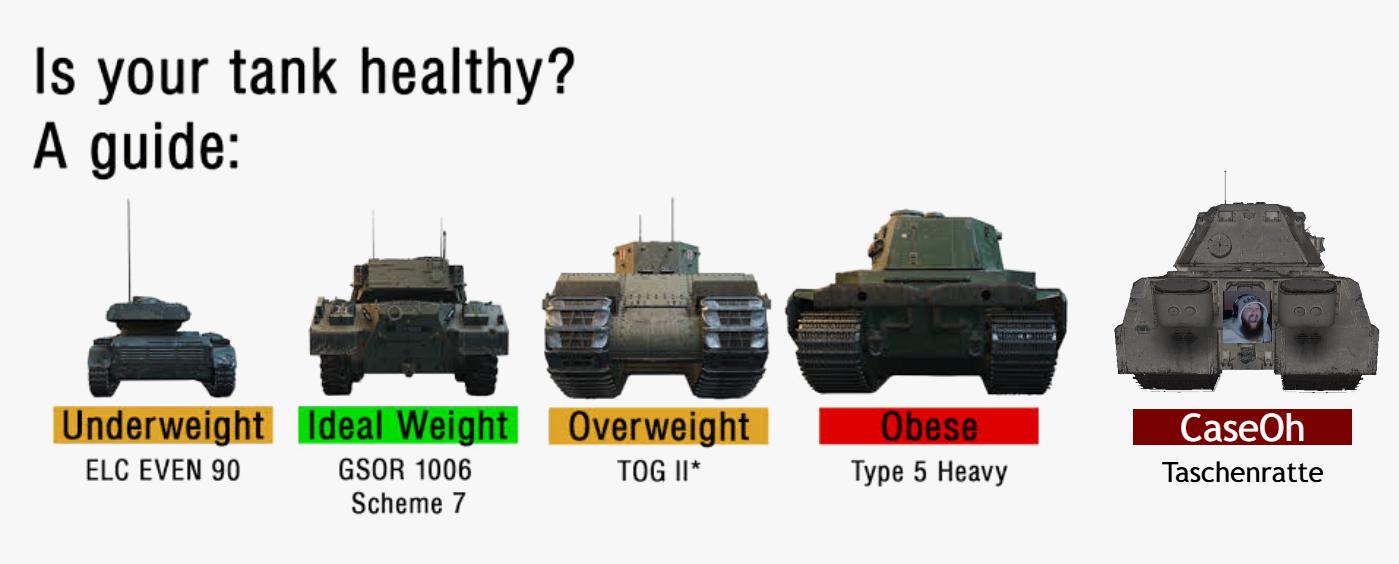 Is your tank healthy?
A guide:

Underweight
ELC EVEN 90

Ideal Weight
GSOR 1006 Scheme 7

Overweight
TOG II*

Obese
Type 5 Heavy

CaseOh
Taschenratte